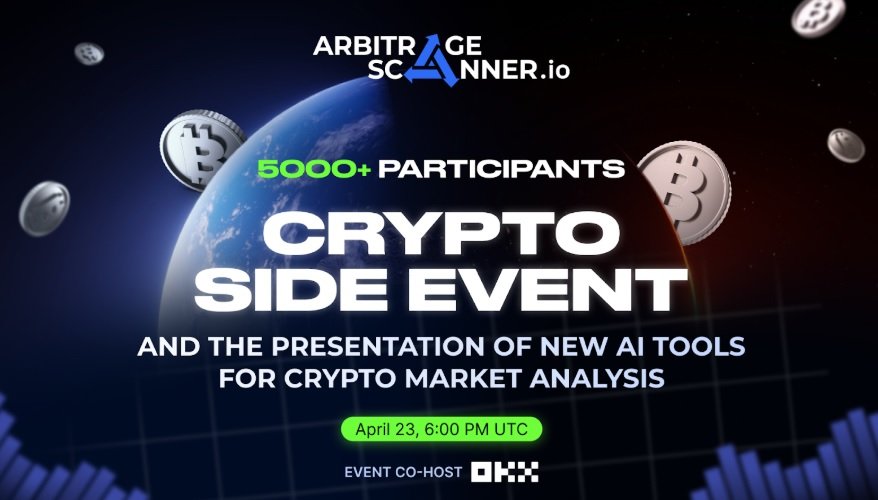 ARBITRAGE SCANNER.io

5000+ PARTICIPANTS

CRYPTO SIDE EVENT

AND THE PRESENTATION OF NEW AI TOOLS FOR CRYPTO MARKET ANALYSIS

April 23, 6:00 PM UTC

EVENT CO-HOST OKX